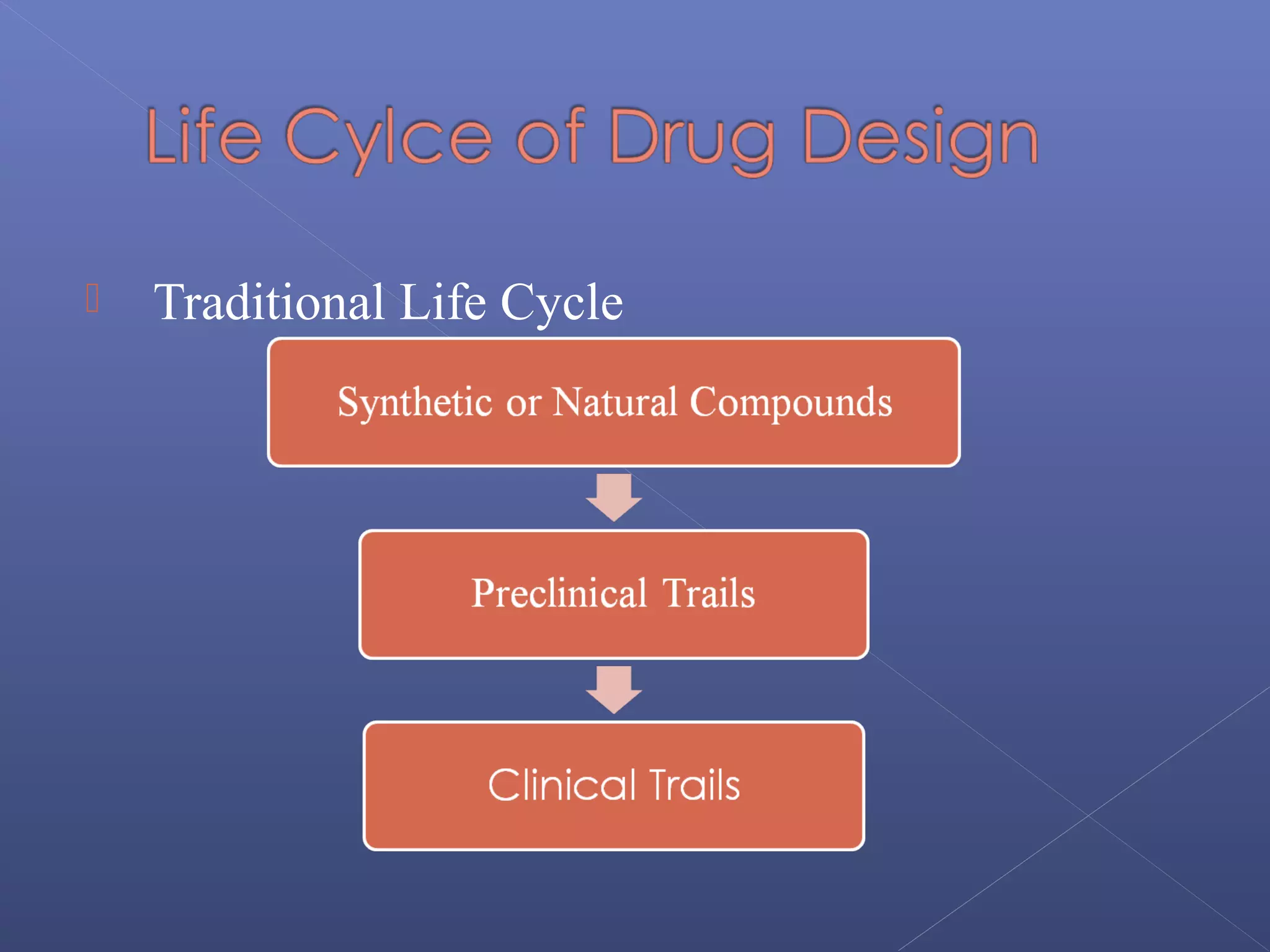 Life Cylce of Drug Design

Traditional Life Cycle

Synthetic or Natural Compounds

Preclinical Trails

Clinical Trails